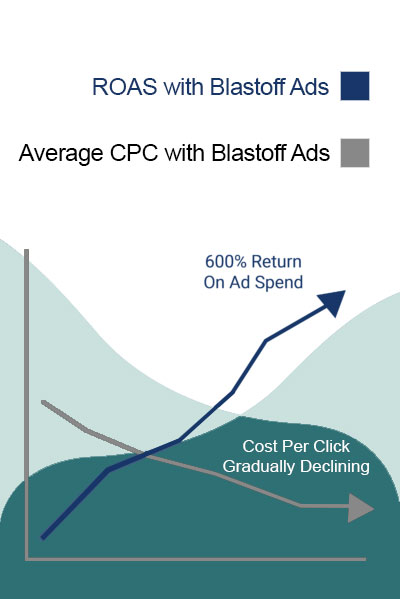 ROAS with Blastoff Ads

Average CPC with Blastoff Ads

600% Return
On Ad Spend

Cost Per Click
Gradually Declining